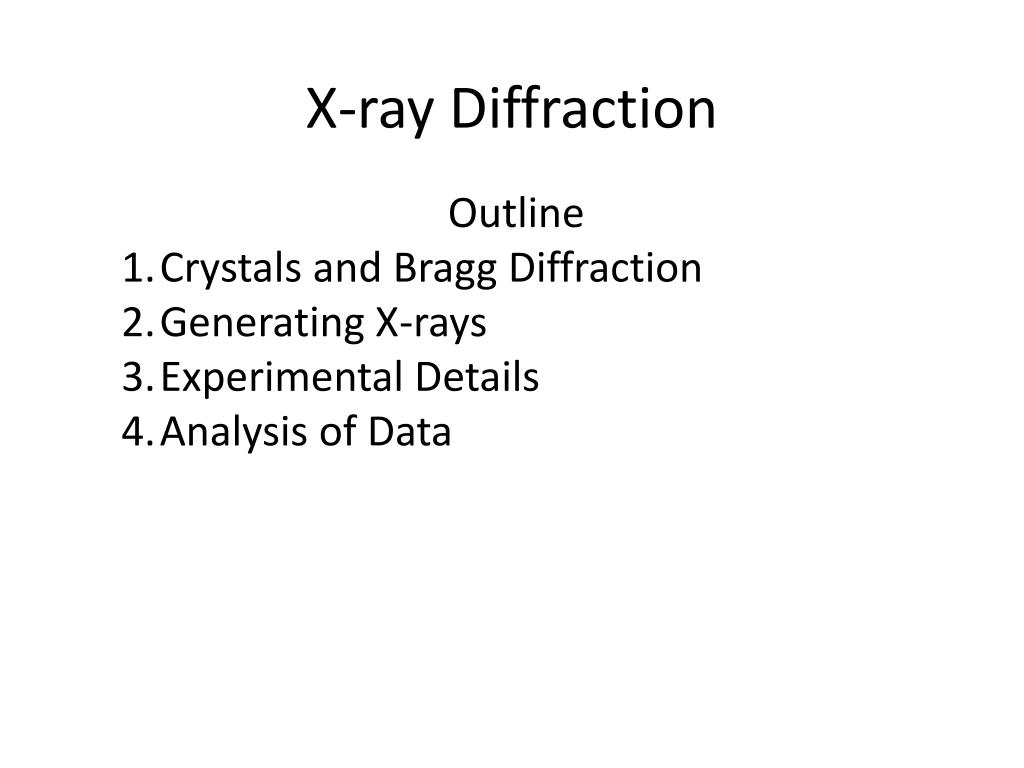 X-ray Diffraction

Outline
1. Crystals and Bragg Diffraction
2. Generating X-rays
3. Experimental Details
4. Analysis of Data